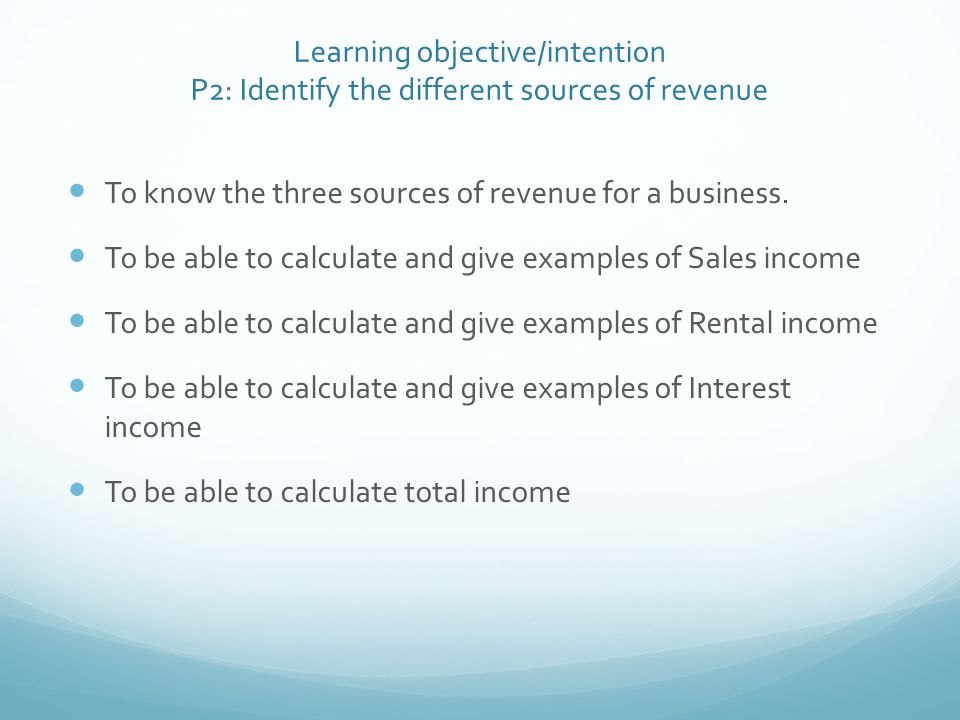 Learning objective/intention
P2: Identify the different sources of revenue

- To know the three sources of revenue for a business.
- To be able to calculate and give examples of Sales income
- To be able to calculate and give examples of Rental income
- To be able to calculate and give examples of Interest income
- To be able to calculate total income